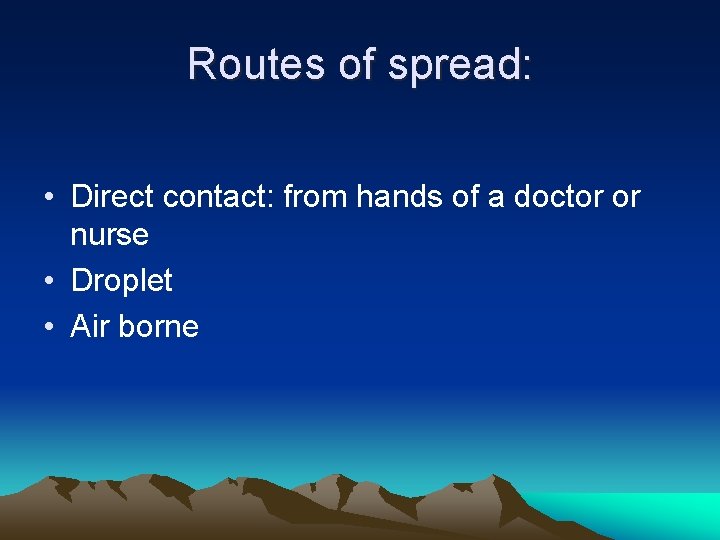 Routes of spread:

• Direct contact: from hands of a doctor or nurse
• Droplet
• Air borne